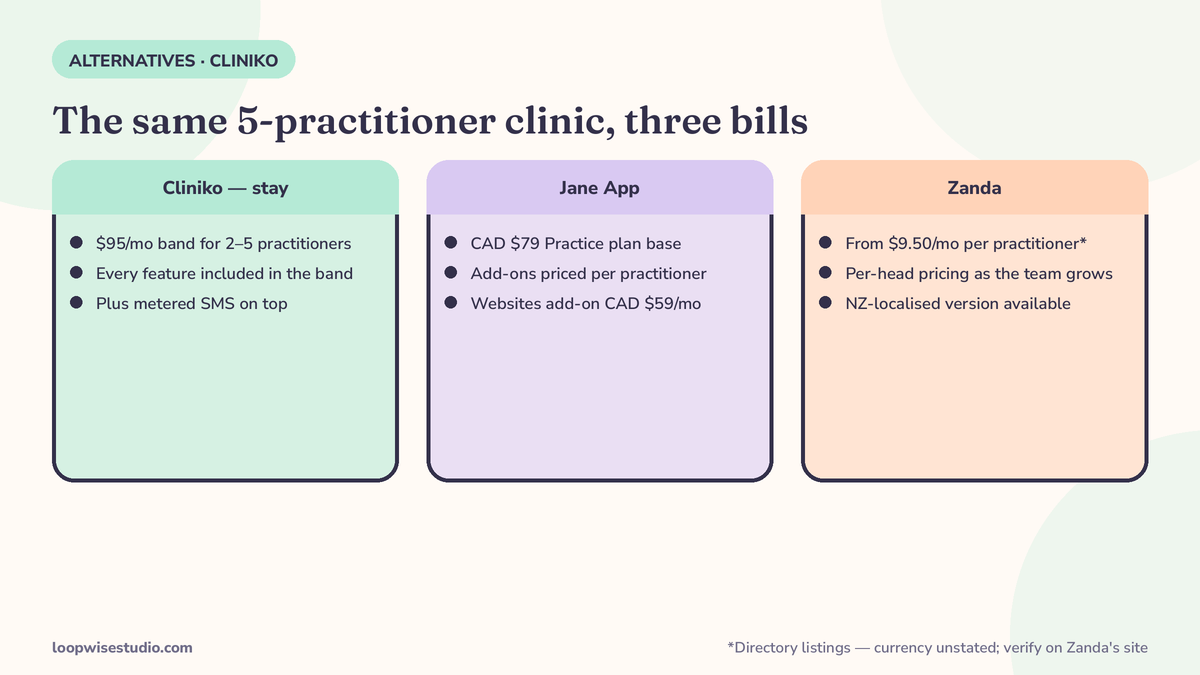 ALTERNATIVES · CLINIKO

The same 5-practitioner clinic, three bills

Cliniko — stay

• $95/mo band for 2–5 practitioners
• Every feature included in the band
• Plus metered SMS on top

Jane App

• CAD $79 Practice plan base
• Add-ons priced per practitioner
• Websites add-on CAD $59/mo

Zanda

• From $9.50/mo per practitioner*
• Per-head pricing as the team grows
• NZ-localised version available

loopwisestudio.com

*Directory listings — currency unstated; verify on Zanda's site